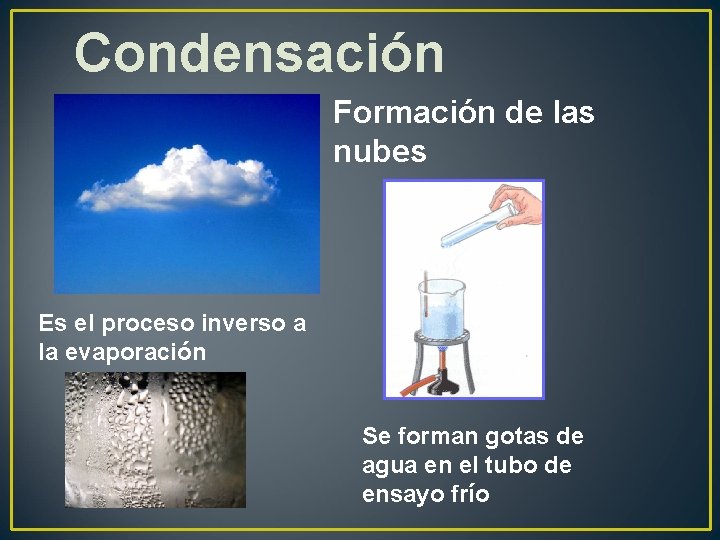 Condensación

Formación de las nubes

Es el proceso inverso a la evaporación

Se forman gotas de agua en el tubo de ensayo frío